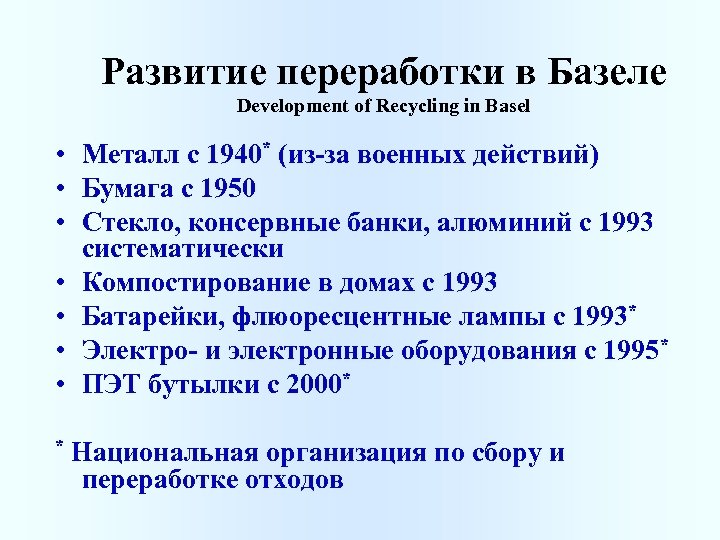 Развитие переработки в Базеле
Development of Recycling in Basel

• Металл с 1940* (из-за военных действий)
• Бумага с 1950
• Стекло, консервные банки, алюминий с 1993 систематически
• Компостирование в домах с 1993
• Батарейки, флюоресцентные лампы с 1993*
• Электро- и электронные оборудования с 1995*
• ПЭТ бутылки с 2000*

* Национальная организация по сбору и переработке отходов